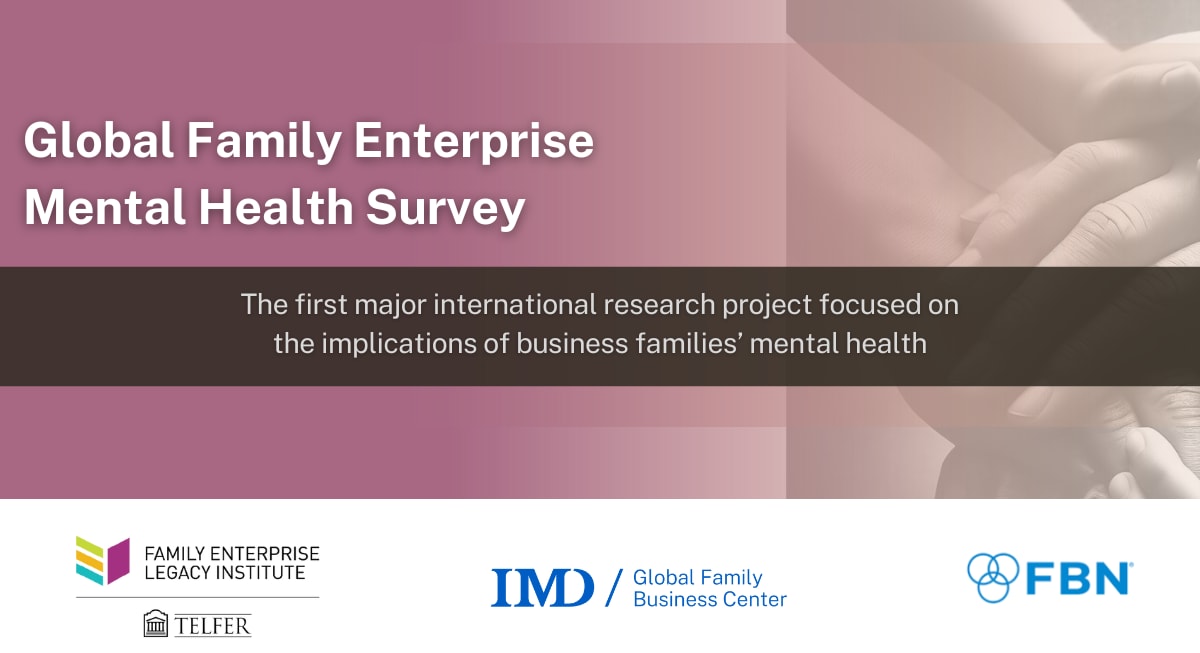 Global Family Enterprise Mental Health Survey

The first major international research project focused on the implications of business families' mental health

FAMILY ENTERPRISE LEGACY INSTITUTE

TELFER

IMD / Global Family Business Center

FBN